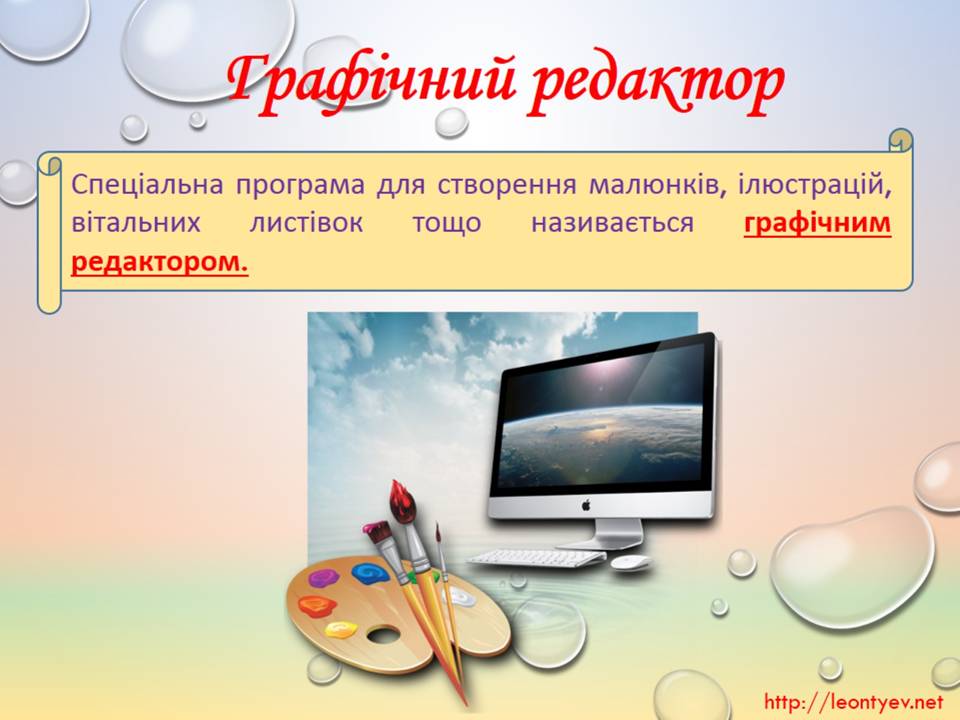 Графічний редактор

Спеціальна програма для створення малюнків, ілюстрацій, вітальних листівок тощо називається графічним редактором.

http://leontyev.net